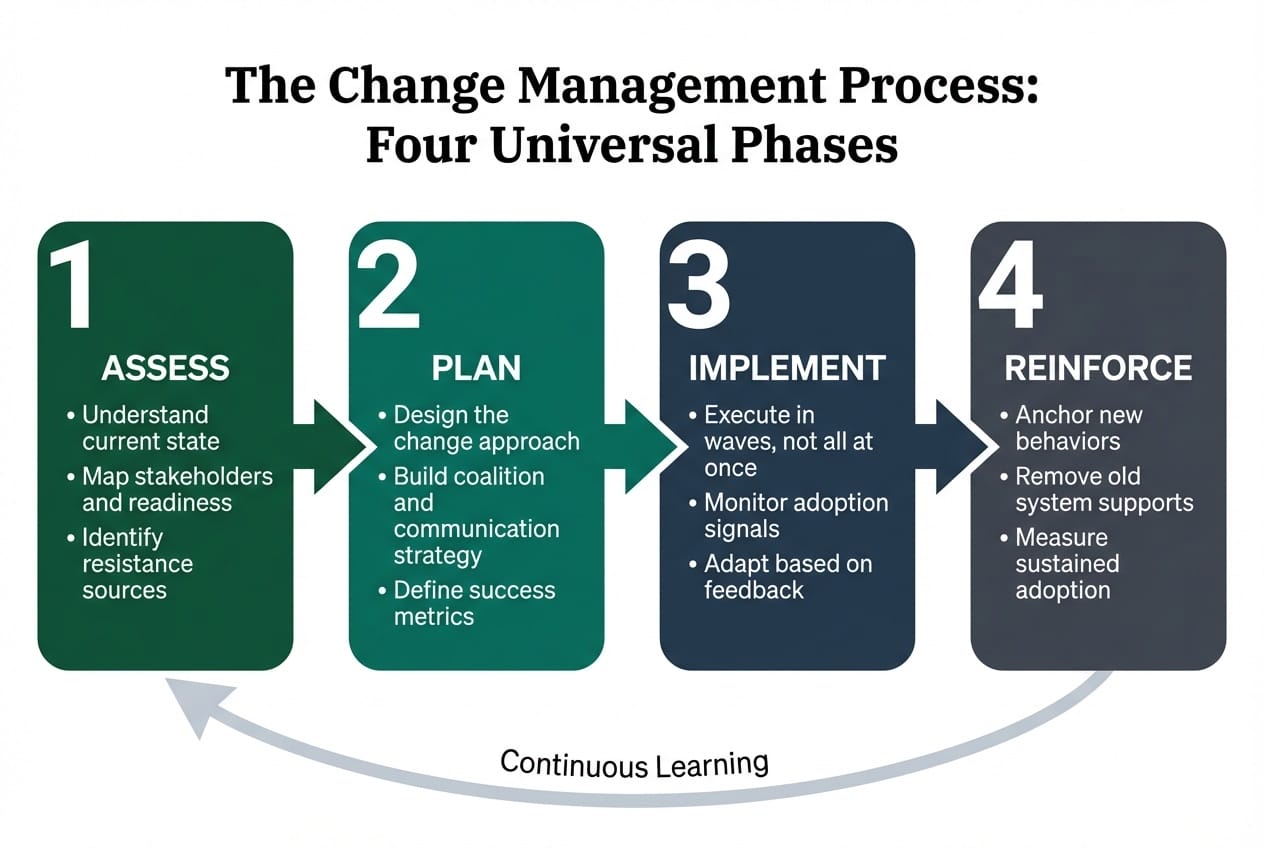 The Change Management Process: Four Universal Phases

1
ASSESS
• Understand current state
• Map stakeholders and readiness
• Identify resistance sources

2
PLAN
• Design the change approach
• Build coalition and communication strategy
• Define success metrics

3
IMPLEMENT
• Execute in waves, not all at once
• Monitor adoption signals
• Adapt based on feedback

4
REINFORCE
• Anchor new behaviors
• Remove old system supports
• Measure sustained adoption

Continuous Learning